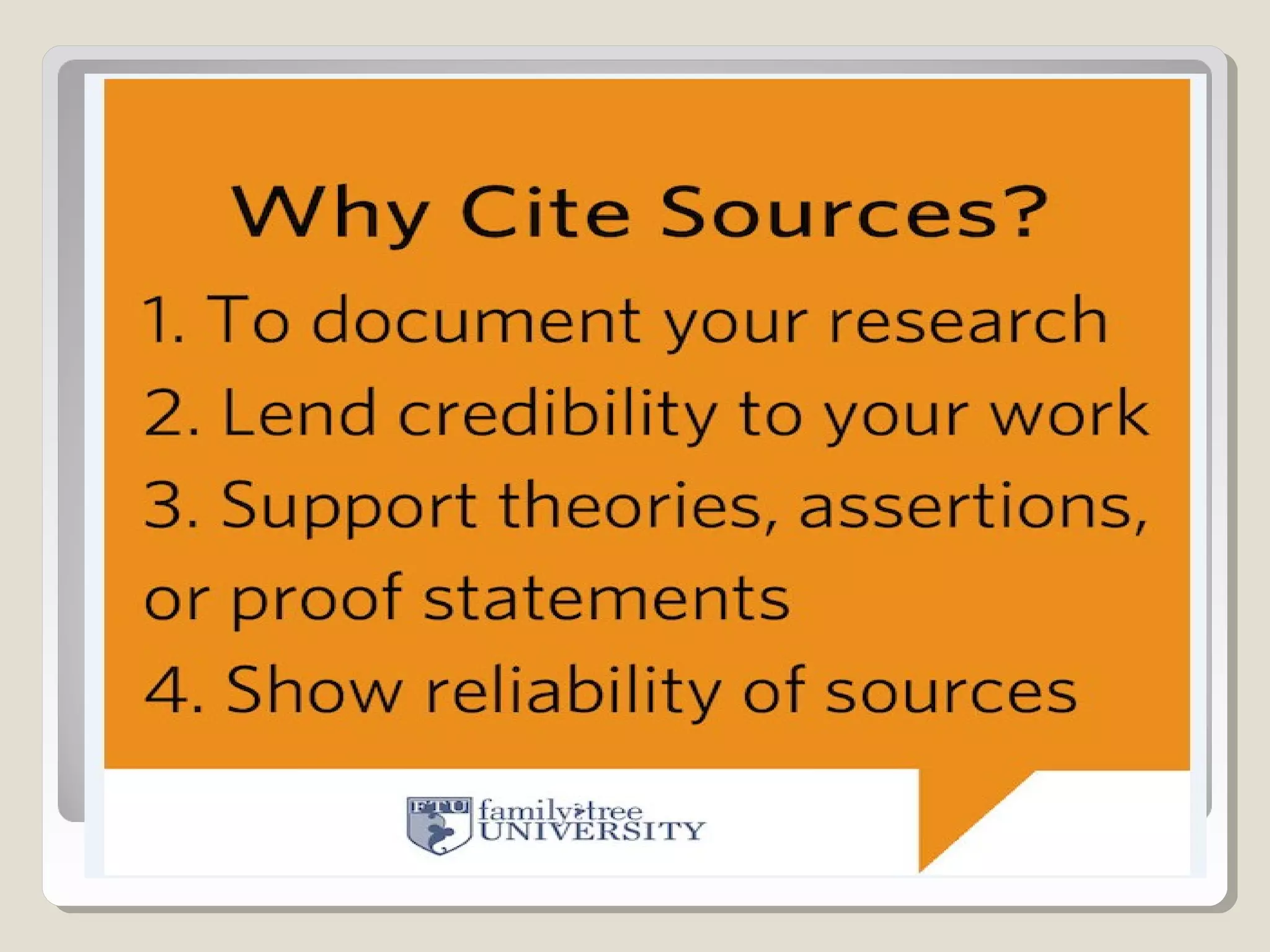 Why Cite Sources?

1. To document your research
2. Lend credibility to your work
3. Support theories, assertions, or proof statements
4. Show reliability of sources

FTU family tree UNIVERSITY